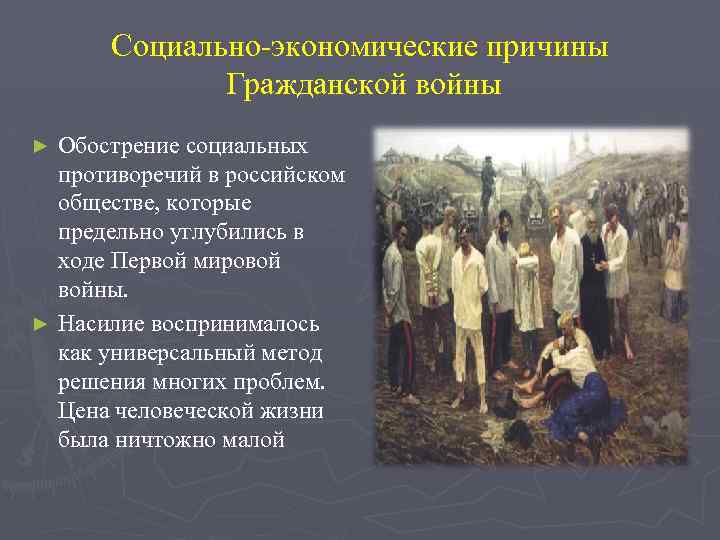 Социально-экономические причины Гражданской войны

► Обострение социальных противоречий в российском обществе, которые предельно углубились в ходе Первой мировой войны.

► Насилие воспринималось как универсальный метод решения многих проблем. Цена человеческой жизни была ничтожно малой